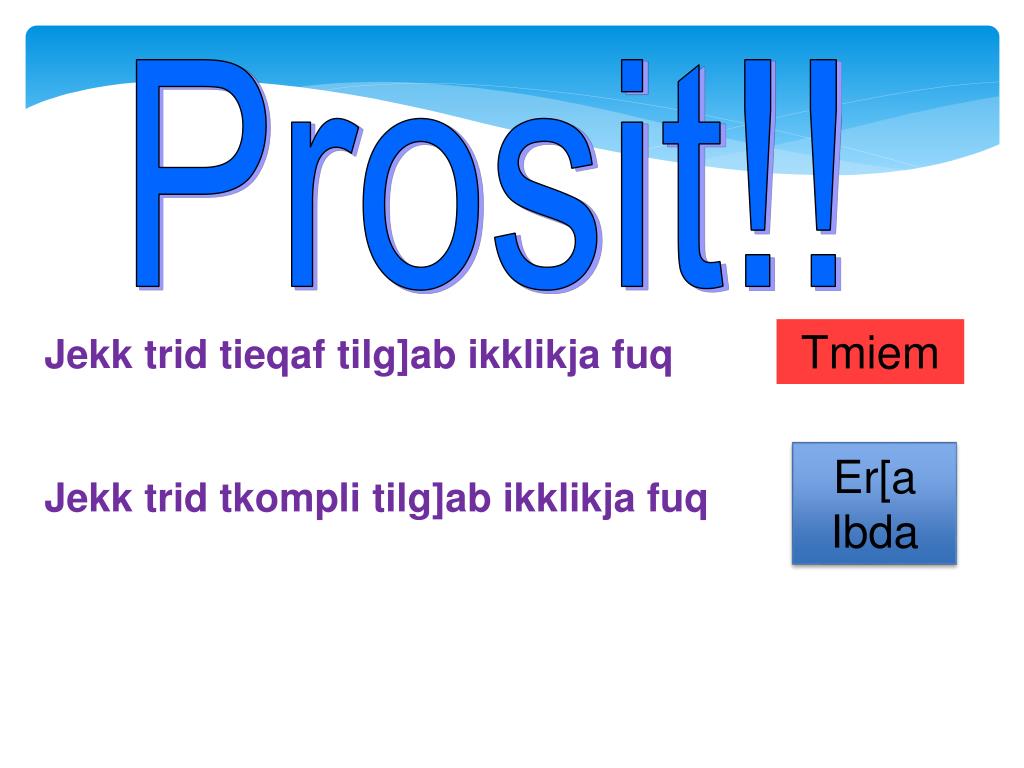 Prosit!!

Jekk trid tieqaf tilg]ab ikklikja fuq

Tmiem

Jekk trid tkompli tilg]ab ikklikja fuq

Er[a Ibda